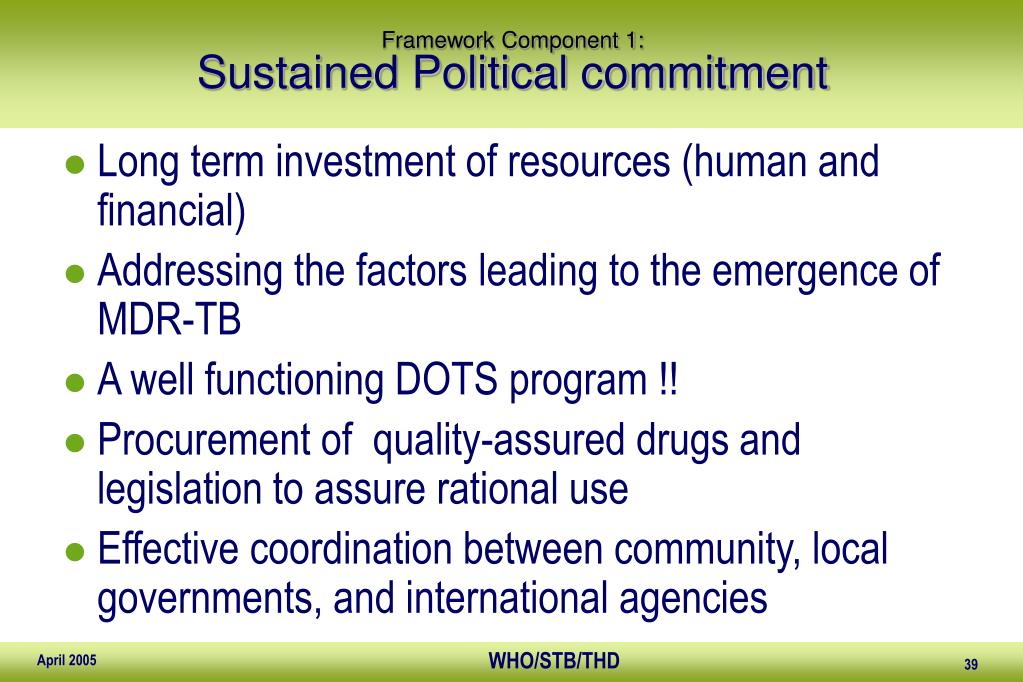 Framework Component 1:
Sustained Political commitment

- Long term investment of resources (human and financial)
- Addressing the factors leading to the emergence of MDR-TB
- A well functioning DOTS program !!
- Procurement of quality-assured drugs and legislation to assure rational use
- Effective coordination between community, local governments, and international agencies

April 2005
WHO/STB/THD
39